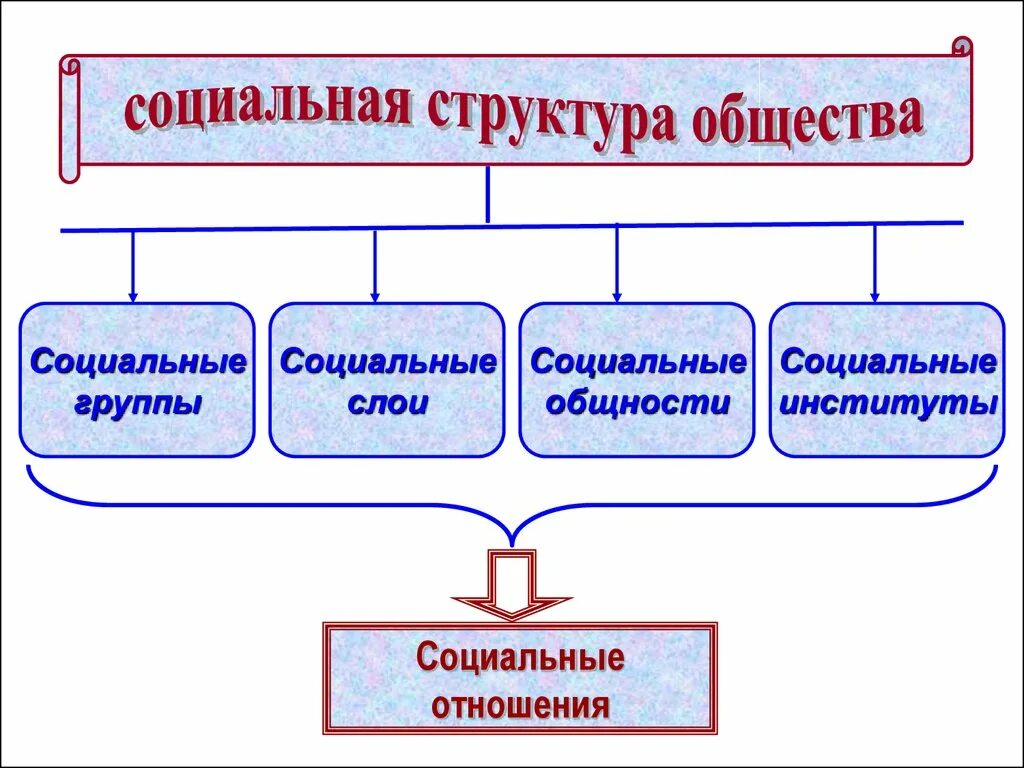 социальная структура общества

Социальные группы

Социальные слои

Социальные общности

Социальные институты

Социальные отношения